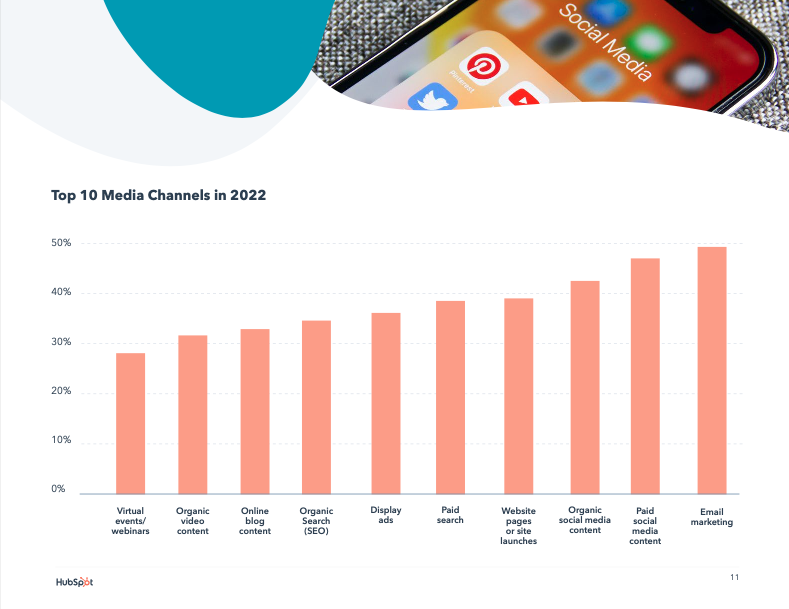 Social Media

Pinterest

Top 10 Media Channels in 2022

50%
40%
30%
20%
10%
0%

Virtual events/ webinars
Organic video content
Online blog content
Organic Search (SEO)
Display ads
Paid search
Website pages or site launches
Organic social media content
Paid social media content
Email marketing

HubSpot

11